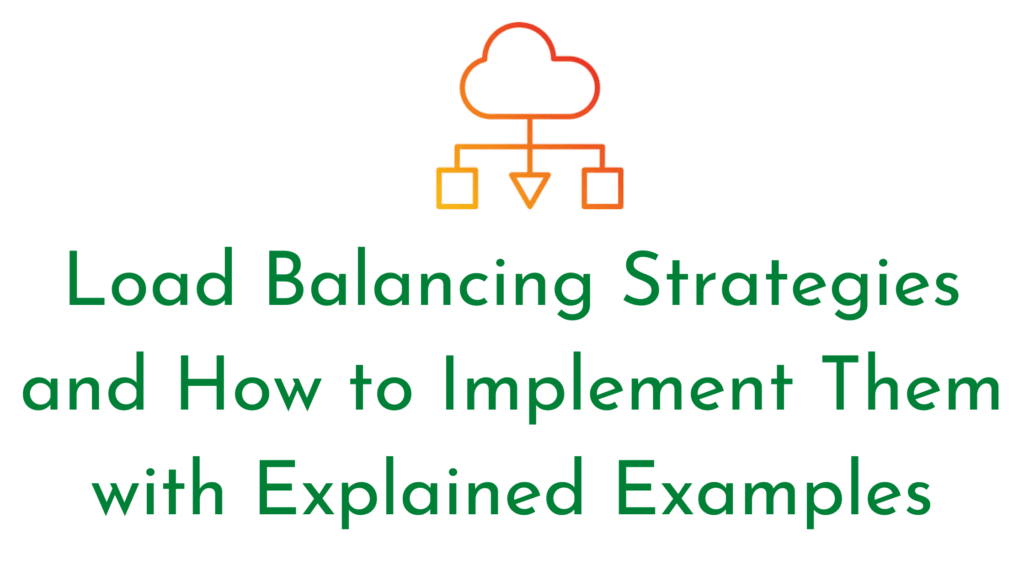 Load Balancing Strategies and How to Implement Them with Explained Examples